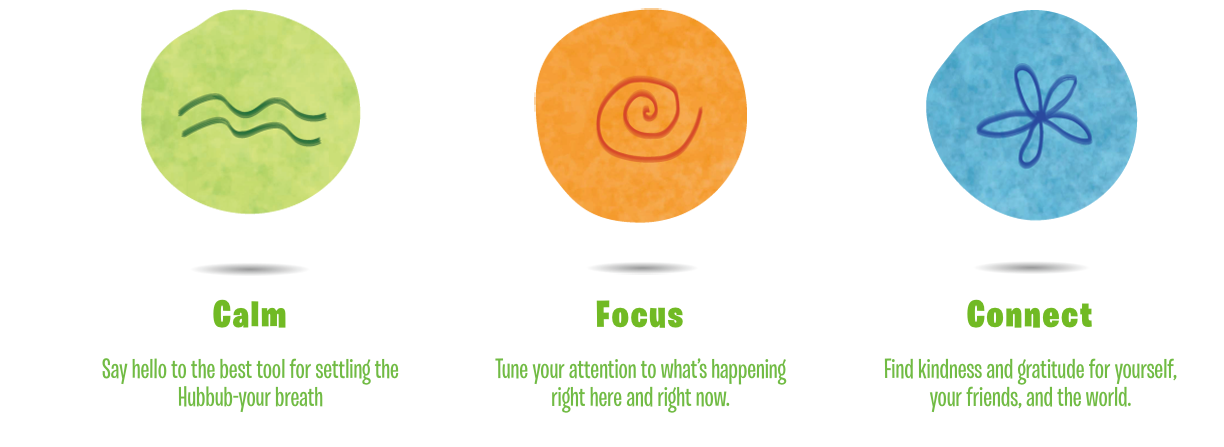 Calm

Say hello to the best tool for settling the Hubbub-your breath

Focus

Tune your attention to what's happening right here and right now.

Connect

Find kindness and gratitude for yourself, your friends, and the world.